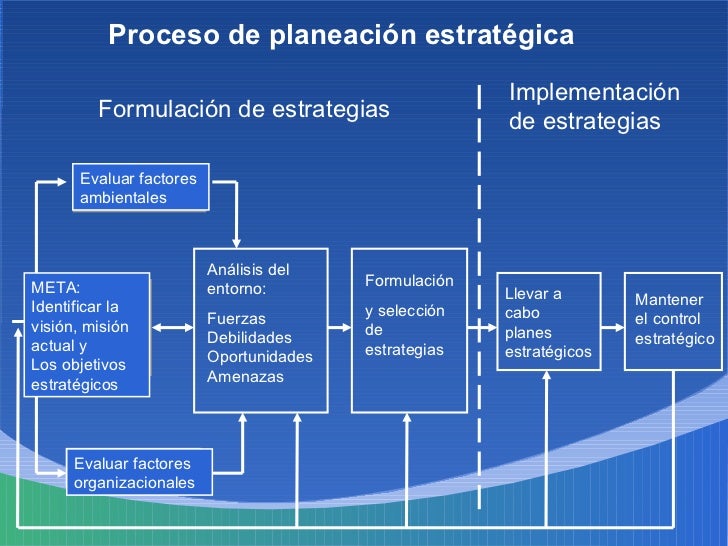 Proceso de planeación estratégica

Formulación de estrategias

Implementación de estrategias

Evaluar factores ambientales

META: Identificar la visión, misión actual y Los objetivos estratégicos

Análisis del entorno:

Fuerzas
Debilidades
Oportunidades
Amenazas

Formulación

y selección de estrategias

Llevar a cabo planes estratégicos

Mantener el control estratégico

Evaluar factores organizacionales